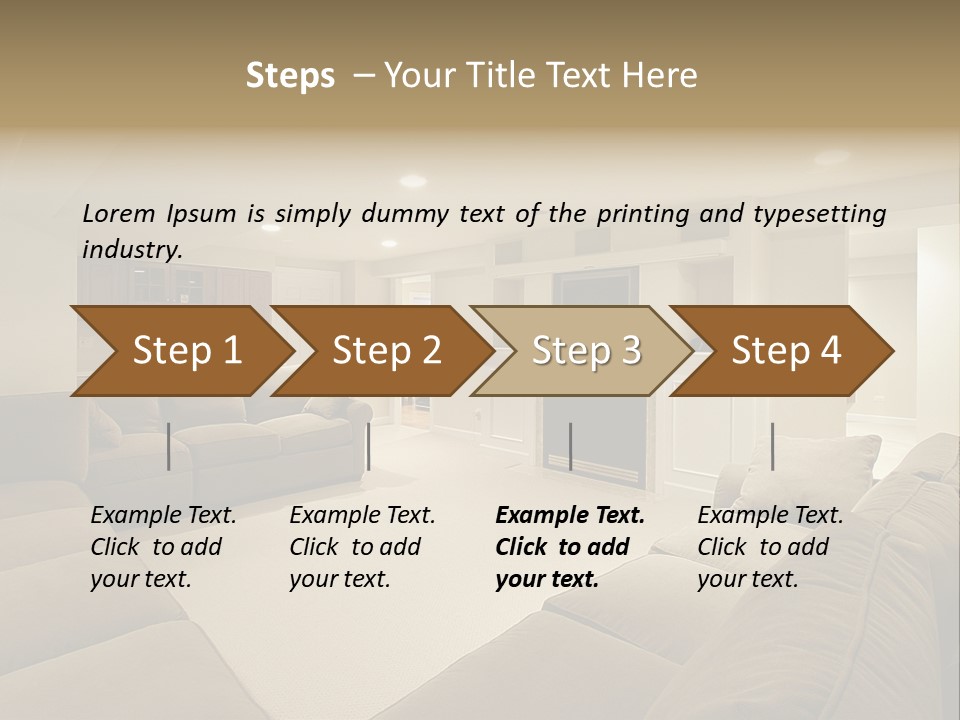 Steps – Your Title Text Here

Lorem Ipsum is simply dummy text of the printing and typesetting industry.

Step 1

Step 2

Step 3

Step 4

Example Text. Click to add your text.

Example Text. Click to add your text.

Example Text. Click to add your text.

Example Text. Click to add your text.